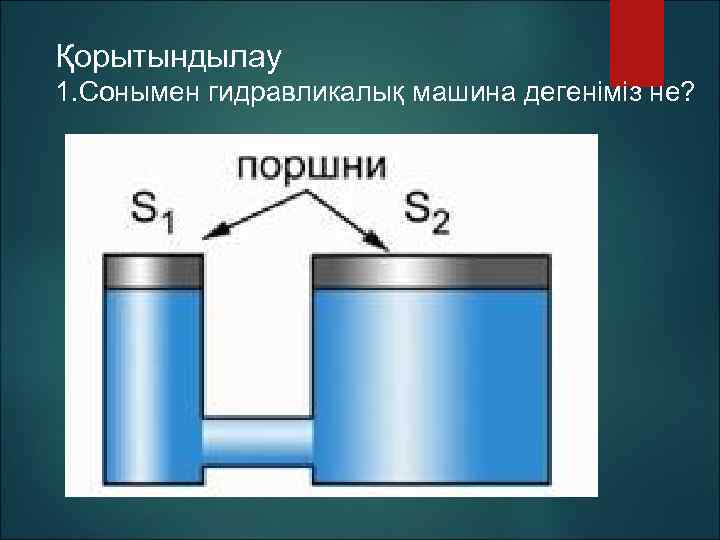 Қорытындылау
1.Сонымен гидравликалық машина дегеніміз не?

поршни
$S_1$
$S_2$